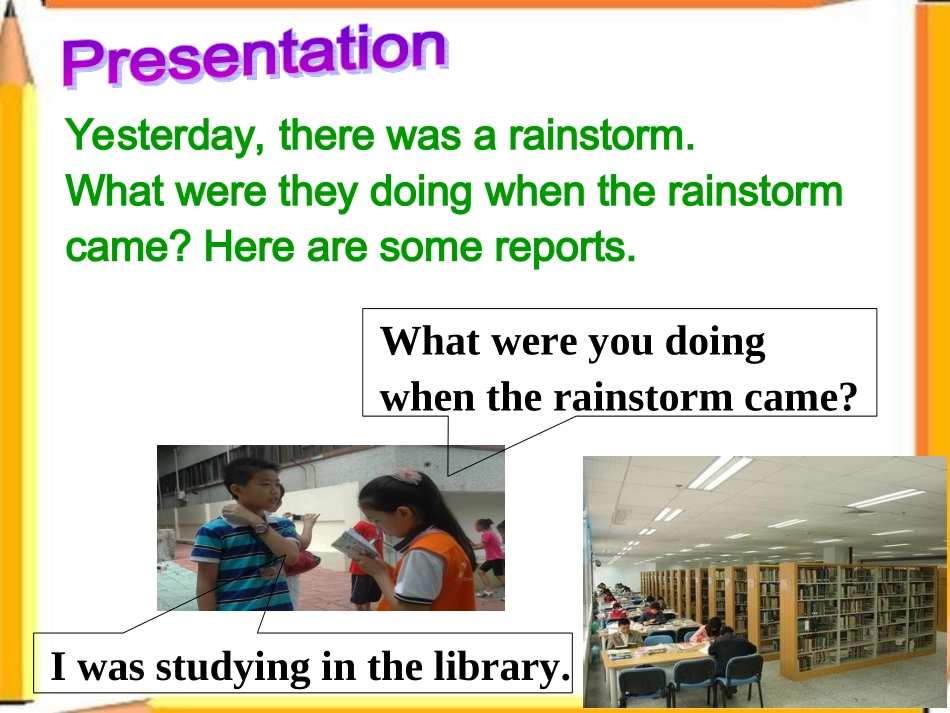 Presentation

Yesterday, there was a rainstorm. What were they doing when the rainstorm came? Here are some reports.

What were you doing when the rainstorm came?

I was studying in the library.